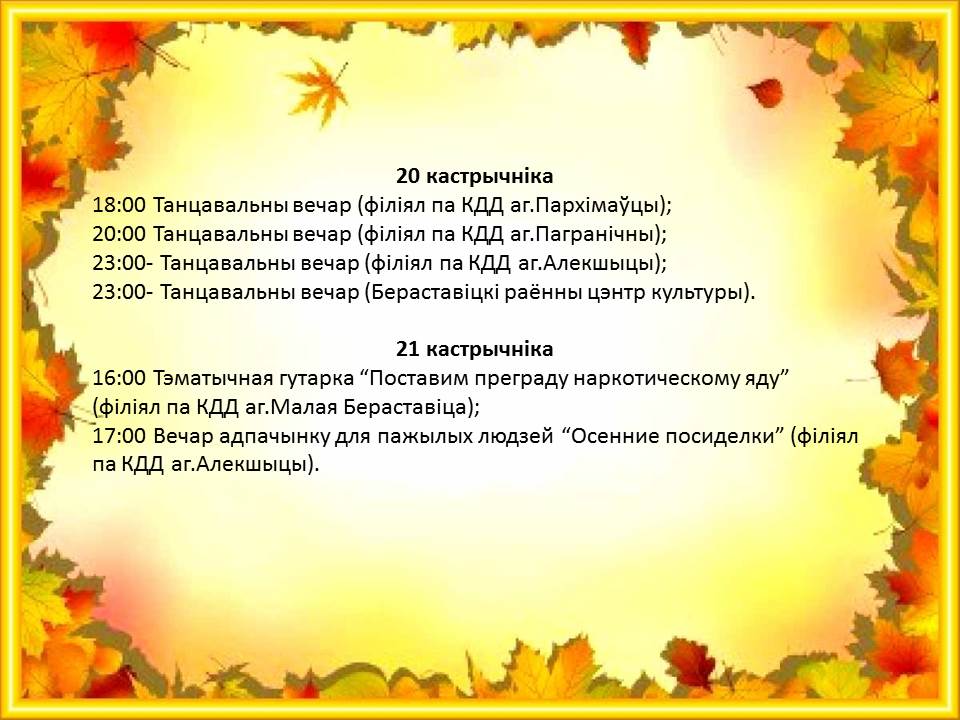 20 кастрычніка
18:00 Танцавальны вечар (філіял па КДД аг.Пархімаўцы);
20:00 Танцавальны вечар (філіял па КДД аг.Пагранічны);
23:00- Танцавальны вечар (філіял па КДД аг.Алекшыцы);
23:00- Танцавальны вечар (Бераставіцкі раённы цэнтр культуры).

21 кастрычніка
16:00 Тэматычная гутарка “Поставим преграду наркотическому яду” (філіял па КДД аг.Малая Бераставіца);
17:00 Вечар адпачынку для пажылых людзей “Осенние посиделки” (філіял па КДД аг.Алекшыцы).